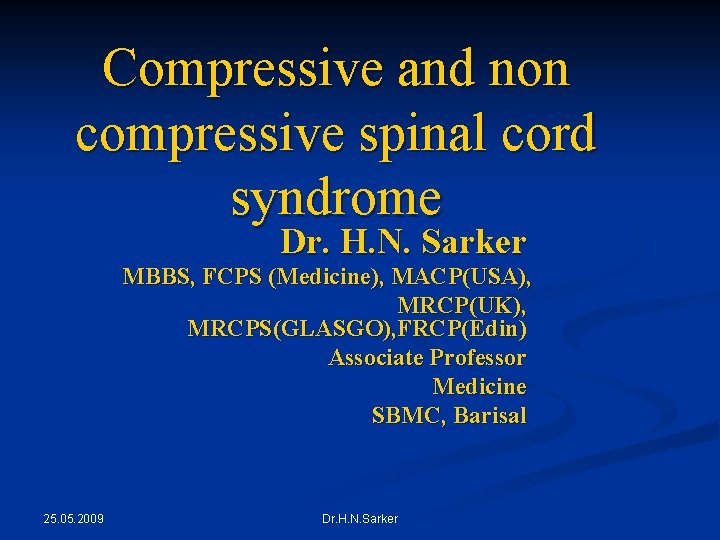 Compressive and non compressive spinal cord syndrome

Dr. H.N. Sarker

MBBS, FCPS (Medicine), MACP(USA), MRCP(UK), MRCPS(GLASGO),FRCP(Edin)

Associate Professor

Medicine

SBMC, Barisal

25.05.2009

Dr.H.N.Sarker